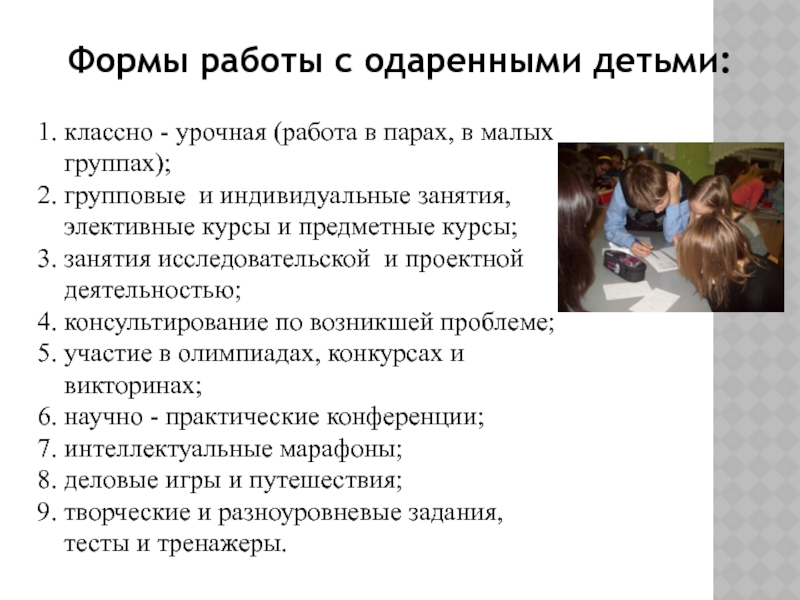 Формы работы с одаренными детьми:

1. классно - урочная (работа в парах, в малых группах);
2. групповые и индивидуальные занятия, элективные курсы и предметные курсы;
3. занятия исследовательской и проектной деятельностью;
4. консультирование по возникшей проблеме;
5. участие в олимпиадах, конкурсах и викторинах;
6. научно - практические конференции;
7. интеллектуальные марафоны;
8. деловые игры и путешествия;
9. творческие и разноуровневые задания, тесты и тренажеры.